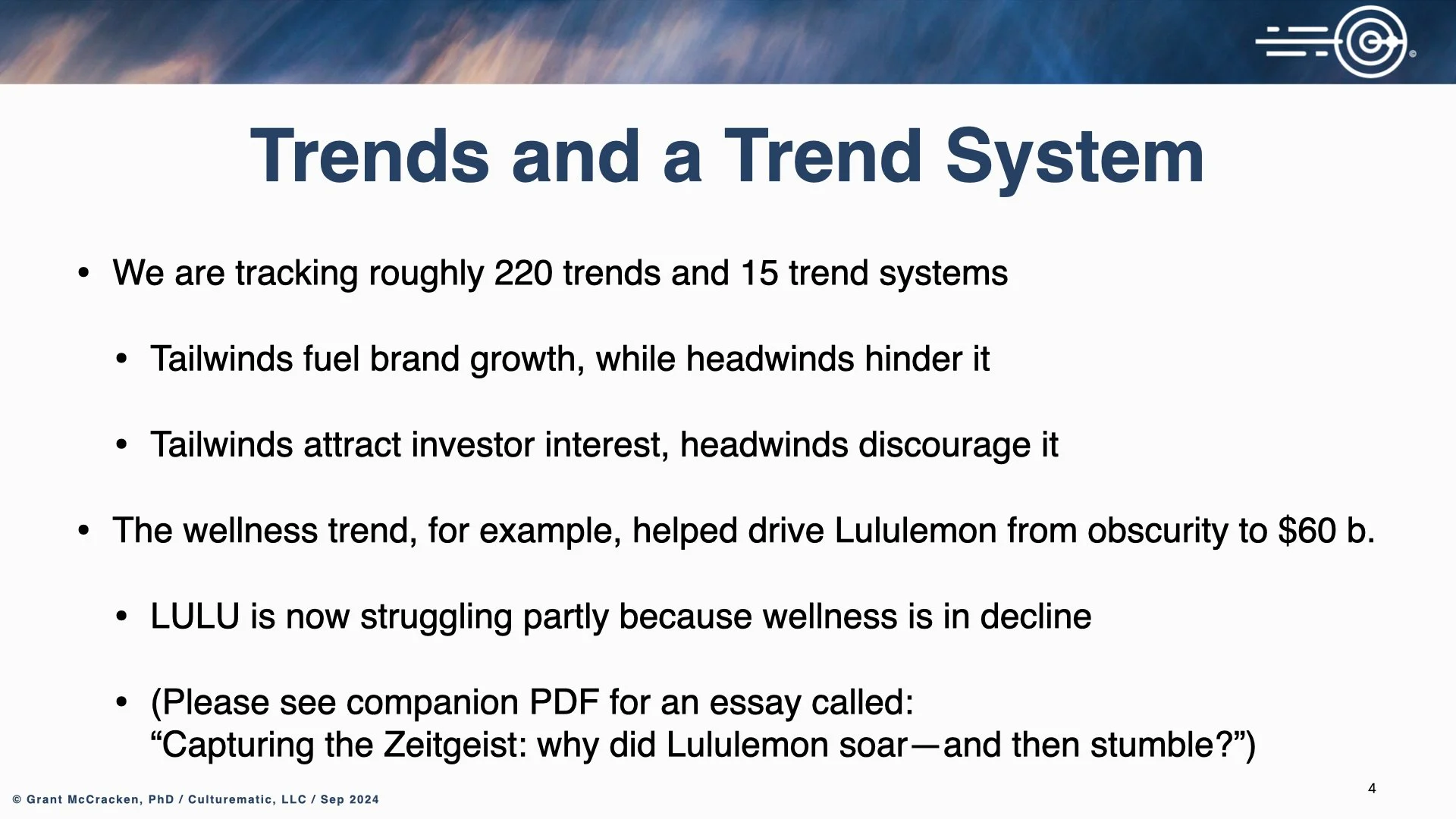 Trends and a Trend System

• We are tracking roughly 220 trends and 15 trend systems

• Tailwinds fuel brand growth, while headwinds hinder it

• Tailwinds attract investor interest, headwinds discourage it

• The wellness trend, for example, helped drive Lululemon from obscurity to $60 b.

• LULU is now struggling partly because wellness is in decline

• (Please see companion PDF for an essay called: “Capturing the Zeitgeist: why did Lululemon soar—and then stumble?”)

4

© Grant McCracken, PhD / Culturematic, LLC / Sep 2024